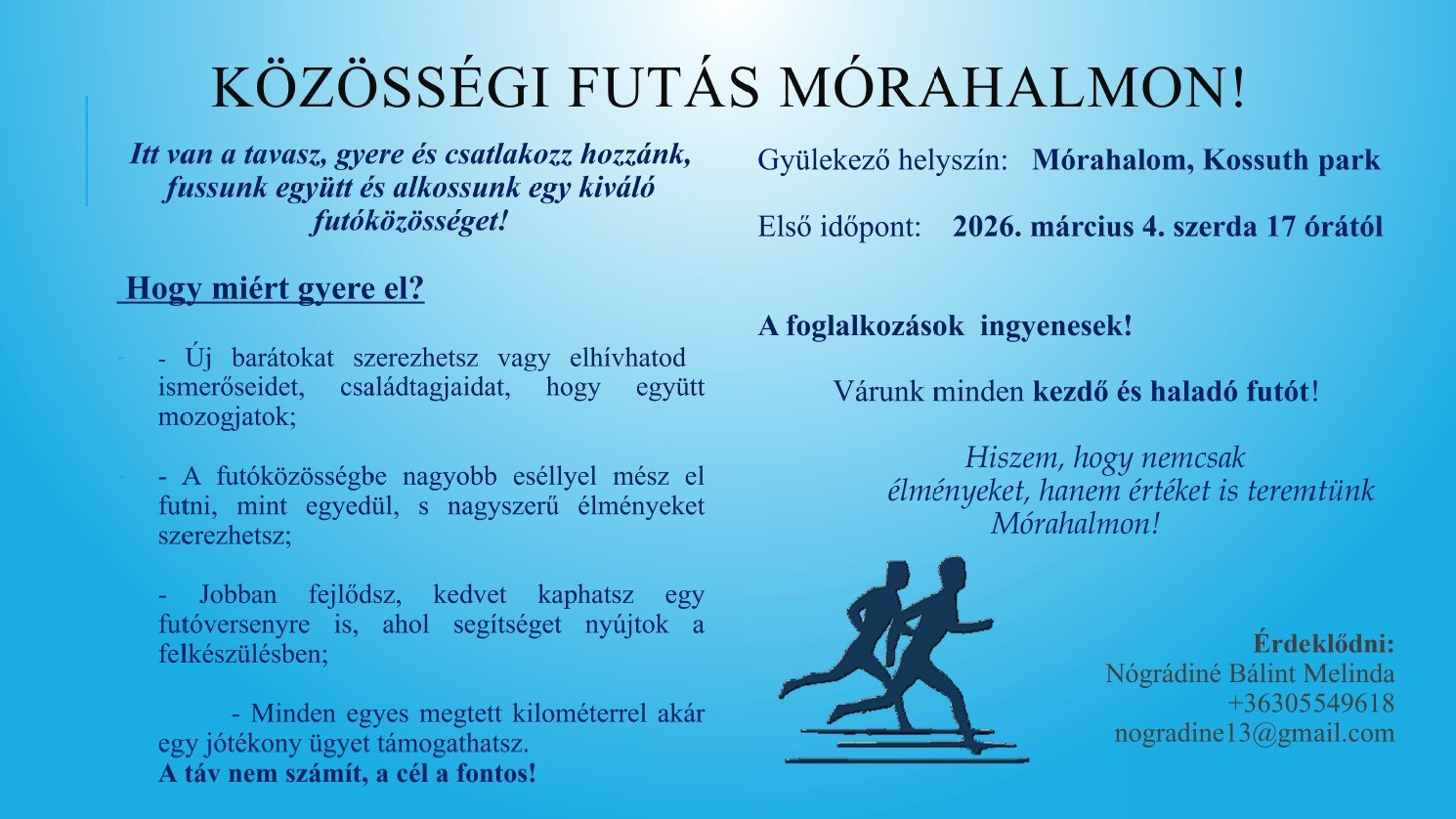 KÖZÖSSÉGI FUTÁS MÓRAHALMON!

Itt van a tavasz, gyere és csatlakozz hozzánk, fussunk együtt és alkossunk egy kiváló futóközösséget!

Hogy miért gyere el?

- Új barátokat szerezhetsz vagy elhívhatod ismerőseidet, családtagjaidat, hogy együtt mozogjatok;

- A futóközösségbe nagyobb eséllyel mész el futni, mint egyedül, s nagyszerű élményeket szerezhetsz;

- Jobban fejlődsz, kedvet kaphatsz egy futóversenyre is, ahol segítséget nyújtok a felkészülésben;

- Minden egyes megtett kilométerrel akár egy jótékony ügyet támogathatsz.
A táv nem számít, a cél a fontos!

Gyülekező helyszín: Mórahalom, Kossuth park

Első időpont: 2026. március 4. szerda 17 órától

A foglalkozások ingyenesek!

Várunk minden kezdő és haladó futót!

Hiszem, hogy nemcsak élményeket, hanem értéket is teremtünk Mórahalmon!

Érdeklődni:
Nógrádiné Bálint Melinda
+36305549618
nogradine13@gmail.com